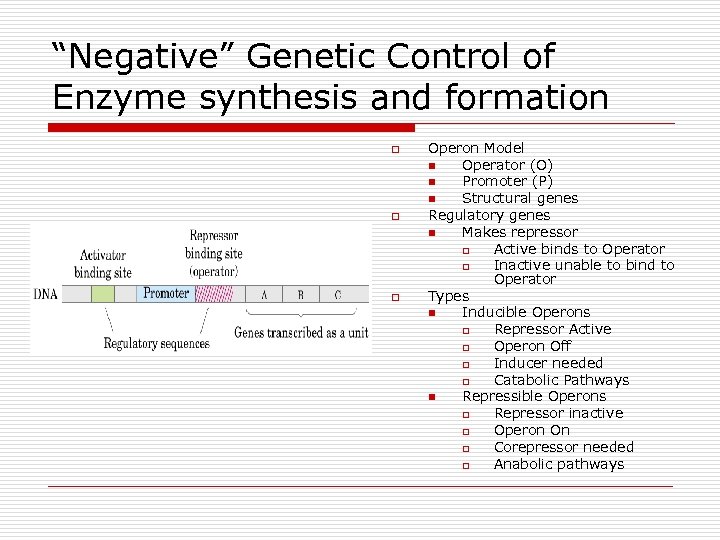 “Negative” Genetic Control of Enzyme synthesis and formation

Activator binding site

Repressor binding site (operator)

DNA

Promoter

A

B

C

Regulatory sequences

Genes transcribed as a unit

Operon Model
Operator (O)
Promoter (P)
Structural genes
Regulatory genes
Makes repressor
Active binds to Operator
Inactive unable to bind to Operator
Types
Inducible Operons
Repressor Active
Operon Off
Inducer needed
Catabolic Pathways
Repressible Operons
Repressor inactive
Operon On
Corepressor needed
Anabolic pathways